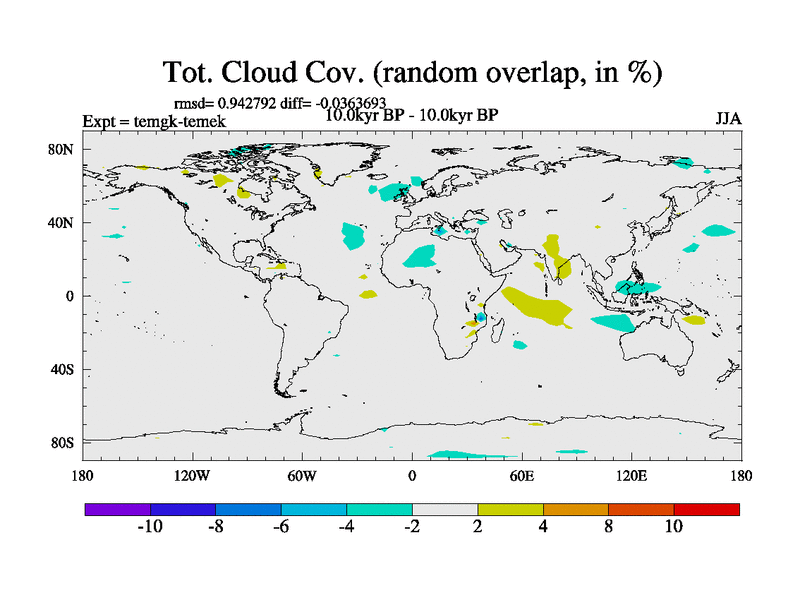 Tot. Cloud Cov. (random overlap, in %)

rmsd= 0.942792 diff= -0.0363693

Expt = temgk-temek

10.0kyr BP - 10.0kyr BP

JJA

80N
40N
0
40S
80S

180
120W
60W
0
60E
120E
180

-10
-8
-6
-4
-2
2
4
8
10